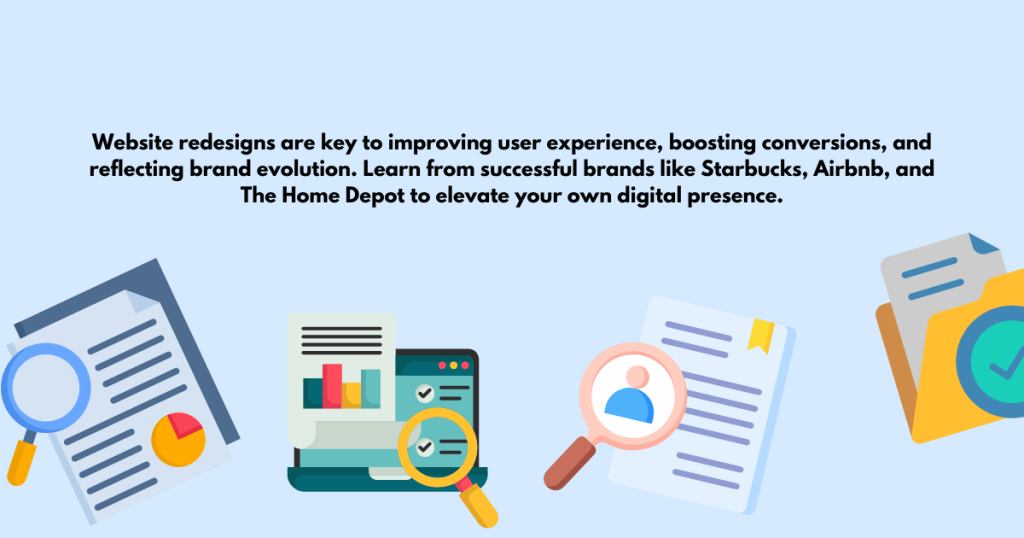 Website redesigns are key to improving user experience, boosting conversions, and reflecting brand evolution. Learn from successful brands like Starbucks, Airbnb, and The Home Depot to elevate your own digital presence.